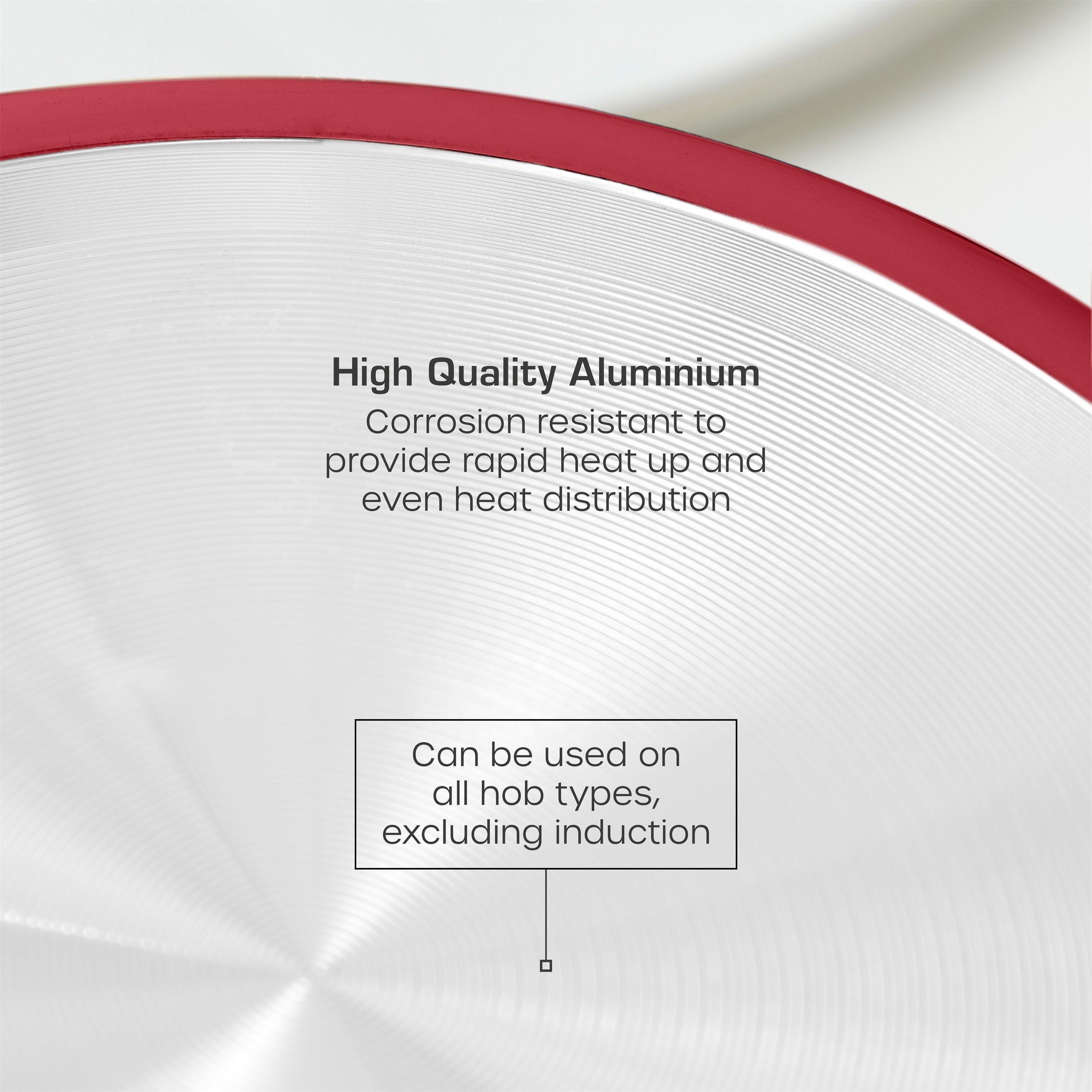 High Quality Aluminium

Corrosion resistant to provide rapid heat up and even heat distribution

Can be used on all hob types, excluding induction